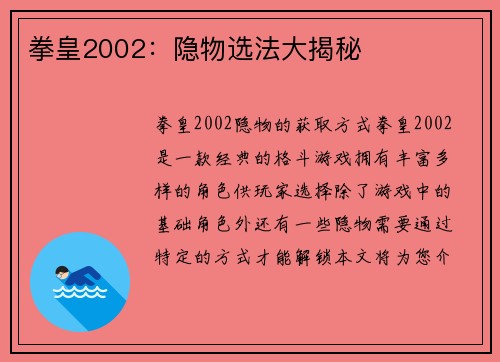 拳皇2002：隐物选法大揭秘

拳皇2002隐物的获取方式拳皇2002是一款经典的格斗游戏拥有丰富多样的角色供玩家选择除了游戏中的基础角色外还有一些隐物需要通过特定的方式才能解锁本文将为您介